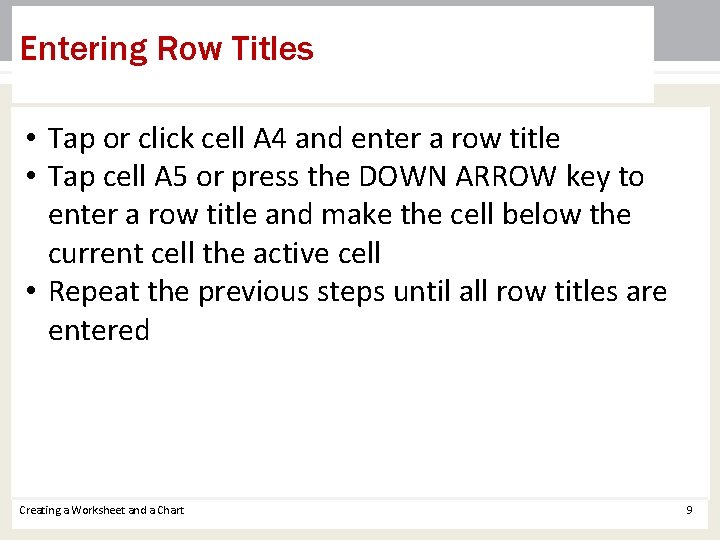 Entering Row Titles

• Tap or click cell A4 and enter a row title
• Tap cell A5 or press the DOWN ARROW key to enter a row title and make the cell below the current cell the active cell
• Repeat the previous steps until all row titles are entered

Creating a Worksheet and a Chart

9